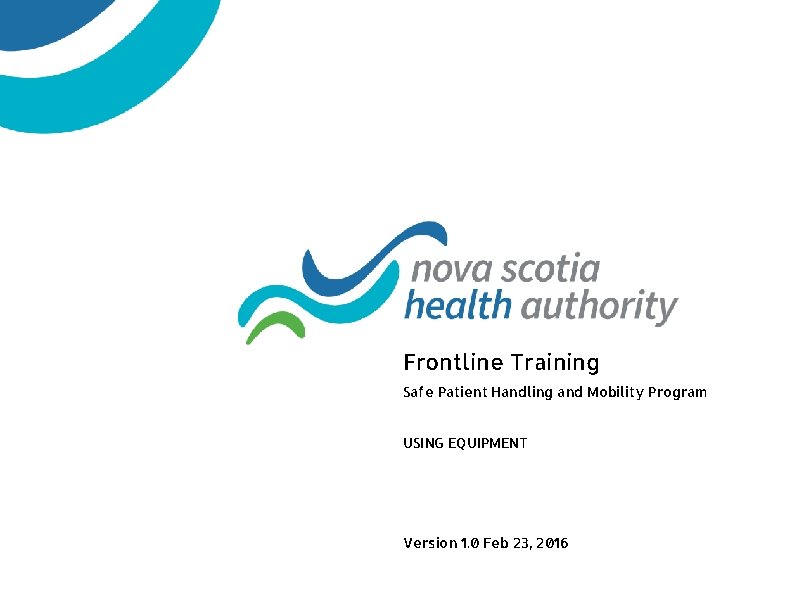 nova scotia
health authority

Frontline Training

Safe Patient Handling and Mobility Program

USING EQUIPMENT

Version 1.0 Feb 23, 2016